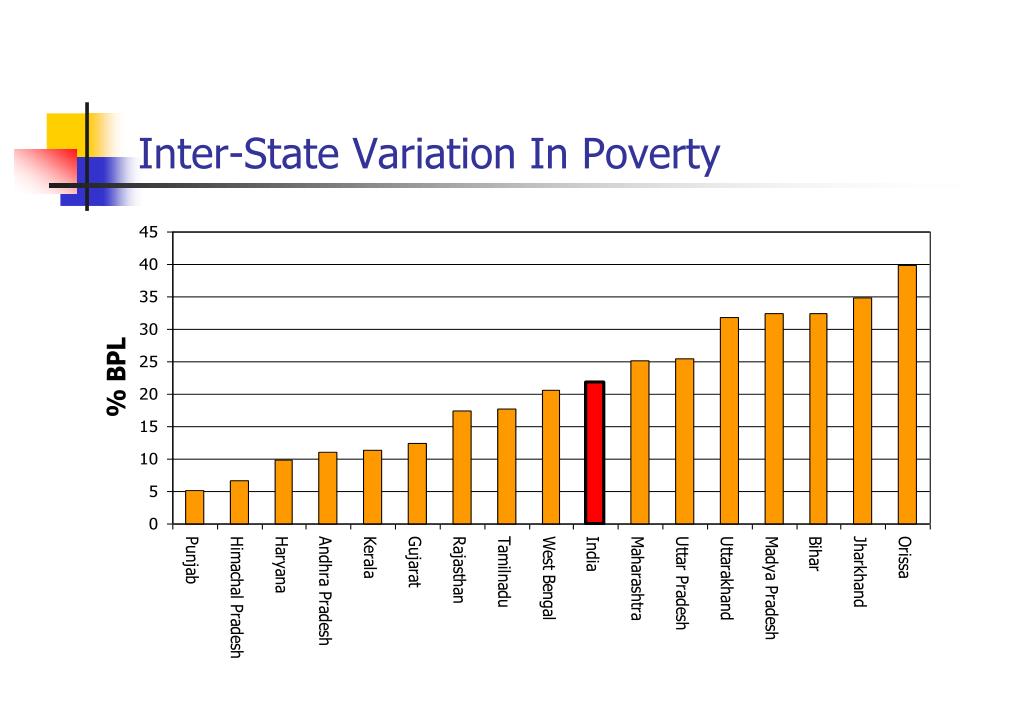 Inter-State Variation In Poverty

% BPL

45
40
35
30
25
20
15
10
5
0

Punjab
Himachal Pradesh
Haryana
Andhra Pradesh
Kerala
Gujarat
Rajasthan
Tamilnadu
West Bengal
India
Maharashtra
Uttar Pradesh
Uttarakhand
Madya Pradesh
Bihar
Jharkhand
Orissa